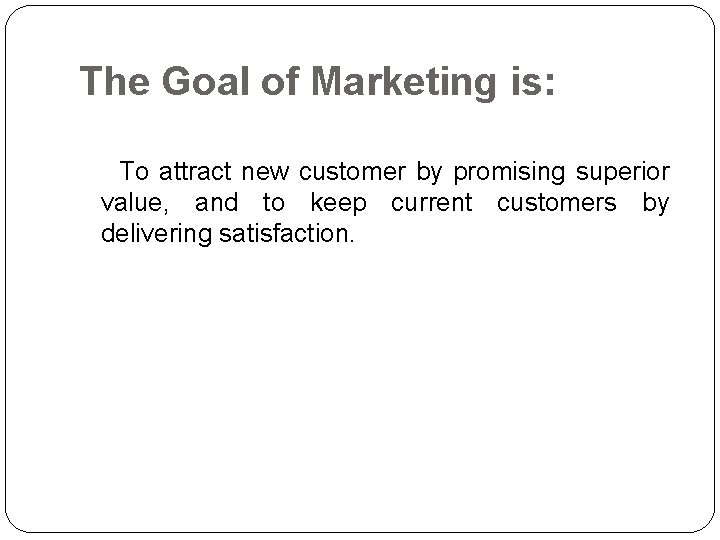 The Goal of Marketing is:

To attract new customer by promising superior value, and to keep current customers by delivering satisfaction.